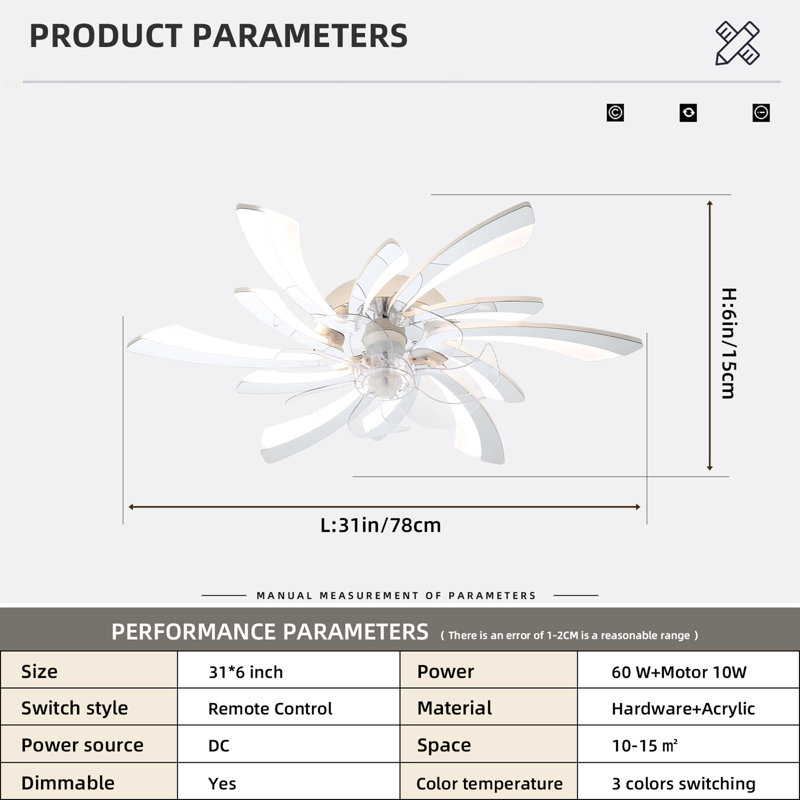 PRODUCT PARAMETERS

H:6in/15cm

L:31in/78cm

MANUAL MEASUREMENT OF PARAMETERS

PERFORMANCE PARAMETERS ( There is an error of 1-2CM is a reasonable range )

| Size | 31*6 inch | Power | 60 W+Motor 10W |
|---|---|---|---|
| Switch style | Remote Control | Material | Hardware+Acrylic |
| Power source | DC | Space | 10-15 ㎡ |
| Dimmable | Yes | Color temperature | 3 colors switching |